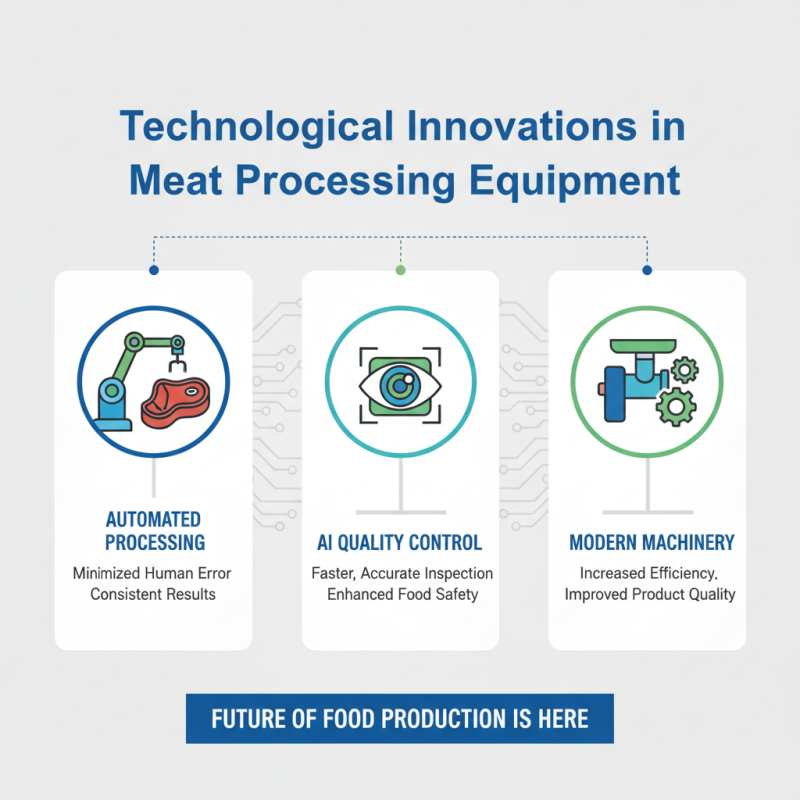 Technological Innovations in Meat Processing Equipment

AUTOMATED PROCESSING

Minimized Human Error
Consistent Results

AI QUALITY CONTROL

Faster, Accurate Inspection
Enhanced Food Safety

MODERN MACHINERY

Increased Efficiency,
Improved Product Quality

FUTURE OF FOOD PRODUCTION IS HERE